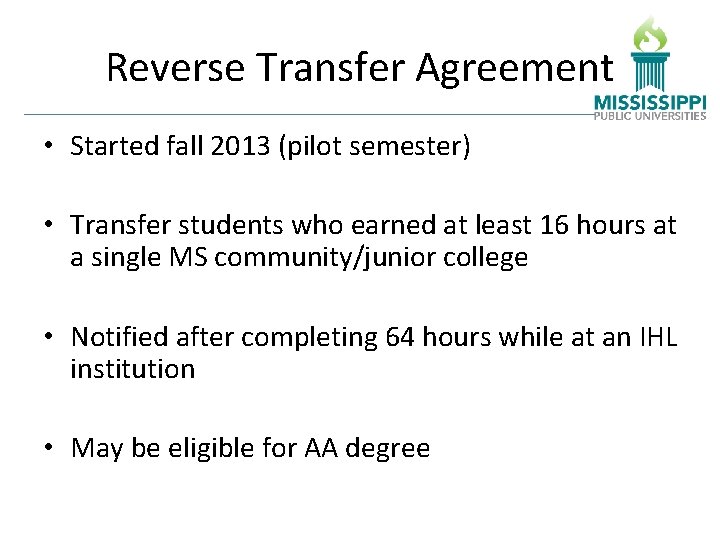 Reverse Transfer Agreement

MISSISSIPPI
PUBLIC UNIVERSITIES

• Started fall 2013 (pilot semester)

• Transfer students who earned at least 16 hours at a single MS community/junior college

• Notified after completing 64 hours while at an IHL institution

• May be eligible for AA degree